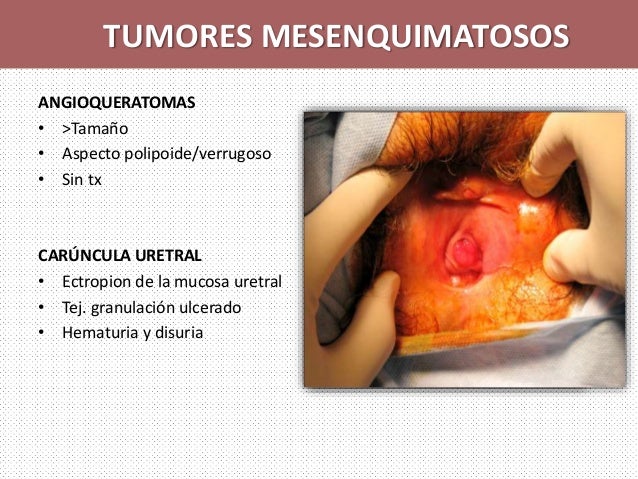 TUMORES MESENQUIMATOSOS

ANGIOQUERATOMAS
• >Tamaño
• Aspecto polipoide/verrugoso
• Sin tx

CARÚNCULA URETRAL
• Ectropion de la mucosa uretral
• Tej. granulación ulcerado
• Hematuria y disuria